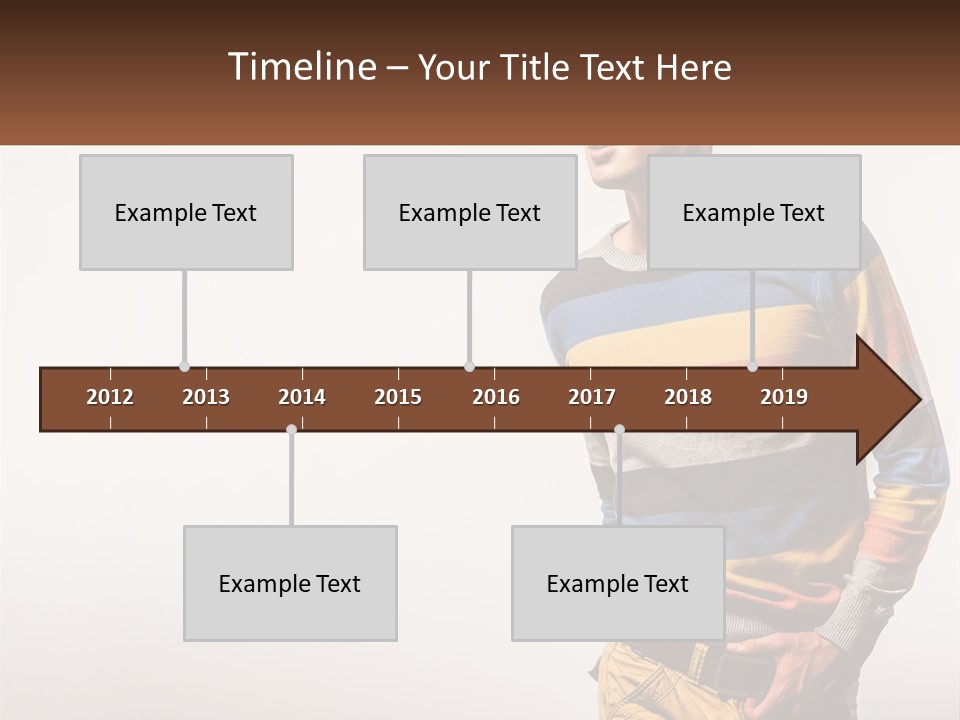 Timeline – Your Title Text Here

Example Text

Example Text

Example Text

2012 2013 2014 2015 2016 2017 2018 2019

Example Text

Example Text